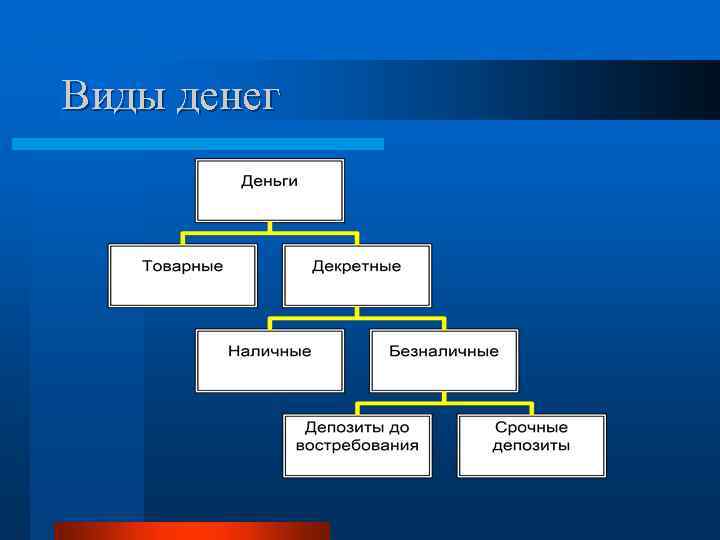 Виды денег

Деньги

Товарные

Декретные

Наличные

Безналичные

Депозиты до востребования

Срочные депозиты